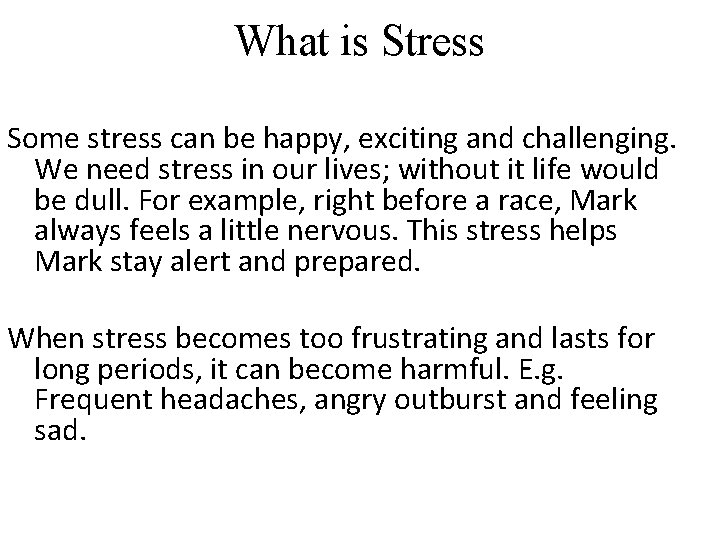 What is Stress

Some stress can be happy, exciting and challenging. We need stress in our lives; without it life would be dull. For example, right before a race, Mark always feels a little nervous. This stress helps Mark stay alert and prepared.

When stress becomes too frustrating and lasts for long periods, it can become harmful. E.g. Frequent headaches, angry outburst and feeling sad.